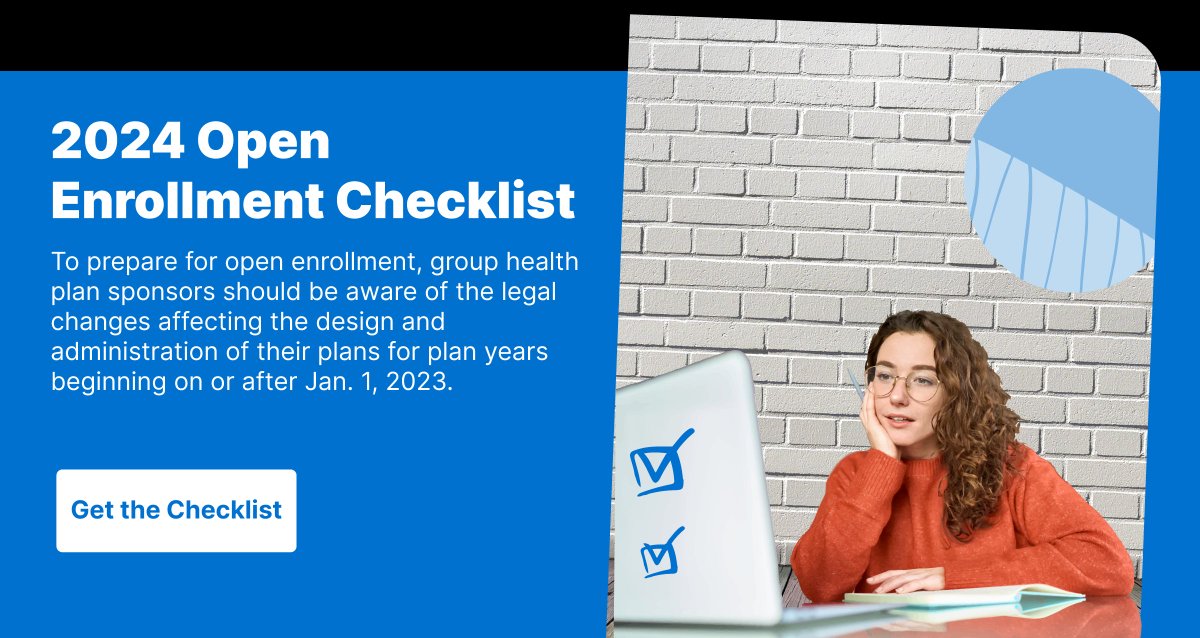 2024 Open Enrollment Checklist

To prepare for open enrollment, group health plan sponsors should be aware of the legal changes affecting the design and administration of their plans for plan years beginning on or after Jan. 1, 2023.

Get the Checklist